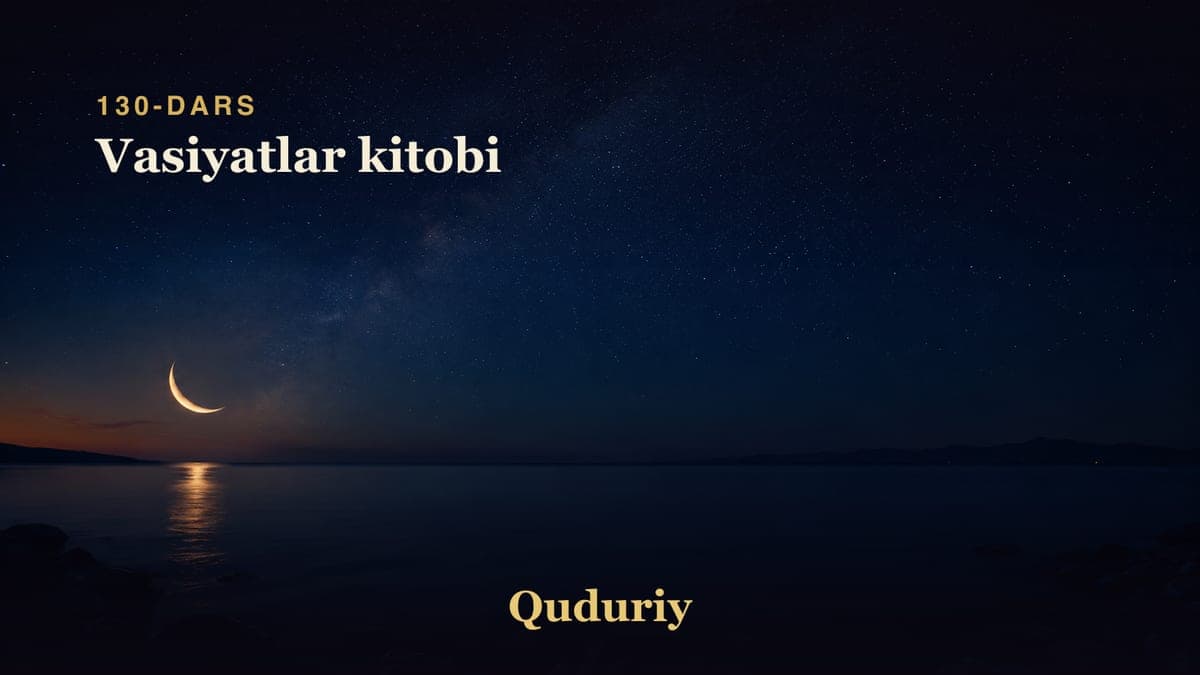 130-DARS

Vasiyatlar kitobi

Quduriy